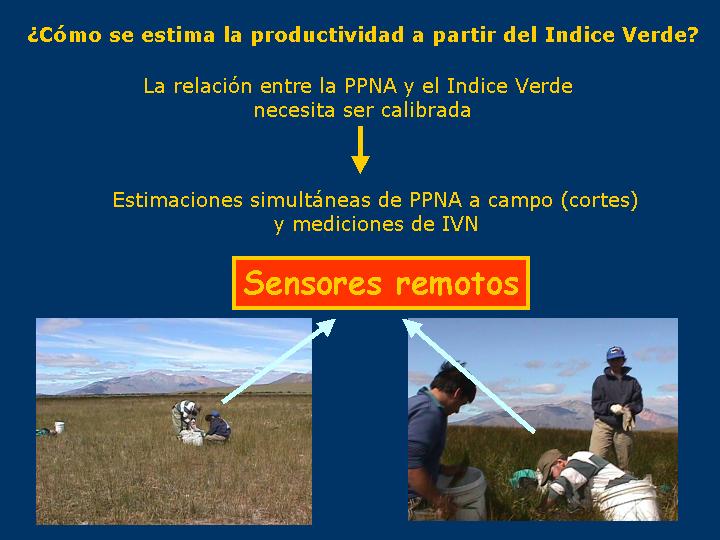 ¿Cómo se estima la productividad a partir del Indice Verde?

La relación entre la PPNA y el Indice Verde necesita ser calibrada

Estimaciones simultáneas de PPNA a campo (cortes) y mediciones de IVN

Sensores remotos